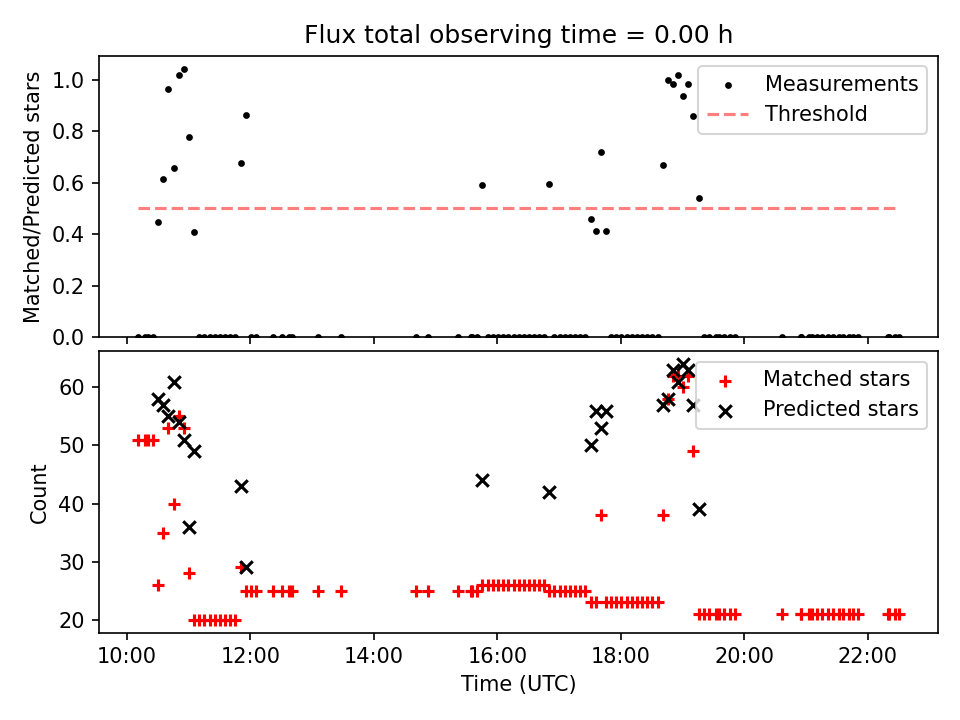 Flux total observing time = 0.00 h

Matched/Predicted stars

1.0
0.8
0.6
0.4
0.2
0.0

Measurements
Threshold

Count

60
50
40
30
20

Matched stars
Predicted stars

10:00
12:00
14:00
16:00
18:00
20:00
22:00

Time (UTC)